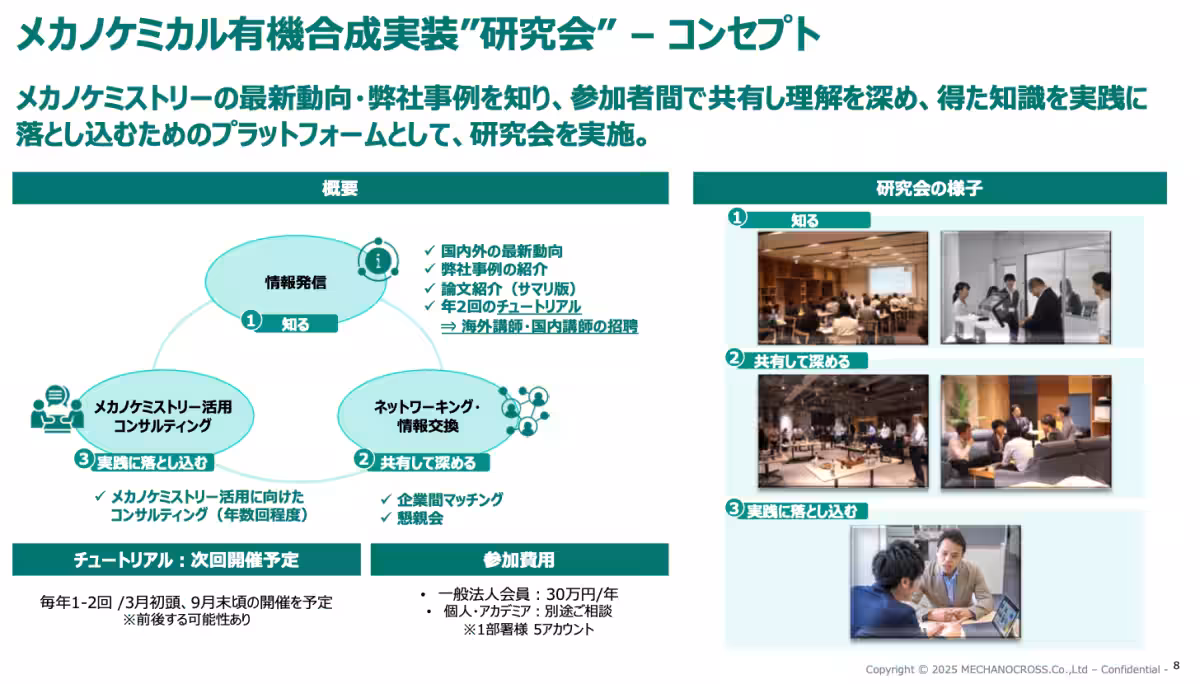 メカノケミカル有機合成実装"研究会" – コンセプト

メカノケミストリーの最新動向・弊社事例を知り、参加者間で共有し理解を深め、得た知識を実践に落とし込むためのプラットフォームとして、研究会を実施。

概要

情報発信

① 知る

✓ 国内外の最新動向
✓ 弊社事例の紹介
✓ 論文紹介（サマリ版）
✓ 年2回のチュートリアル
⇒ 海外講師・国内講師の招聘

メカノケミストリー活用コンサルティング

③ 実践に落とし込む

✓ メカノケミストリー活用に向けたコンサルティング（年数回程度）

ネットワーキング・情報交換

② 共有して深める

✓ 企業間マッチング
✓ 懇親会

チュートリアル：次回開催予定

毎年1-2回 /3月初頭、9月末頃の開催を予定
※前後する可能性あり

参加費用

• 一般法人会員：30万円/年
• 個人・アカデミア：別途ご相談
※1部署様 5アカウント

研究会の様子

① 知る

② 共有して深める

③ 実践に落とし込む

Copyright © 2025 MECHANOCROSS.Co.,Ltd – Confidential - 8